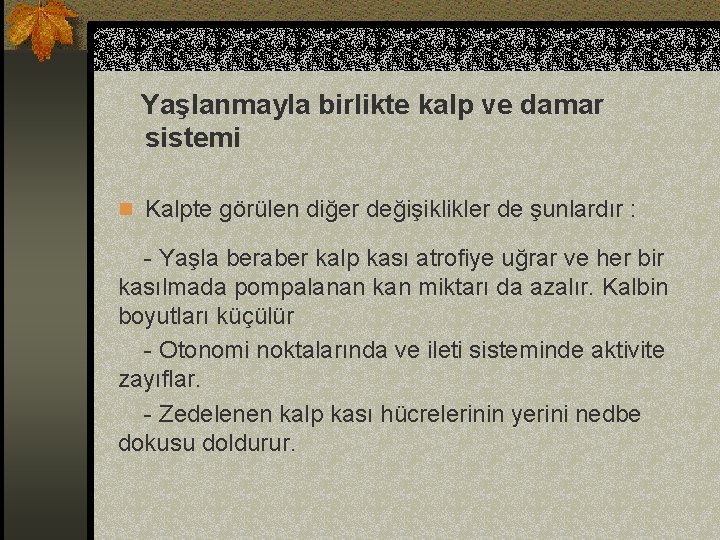 Yaşlanmayla birlikte kalp ve damar sistemi

Kalpte görülen diğer değişiklikler de şunlardır :

- Yaşla beraber kalp kası atrofiye uğrar ve her bir kasılmada pompalanan kan miktarı da azalır. Kalbin boyutları küçülür

- Otonomi noktalarında ve ileti sisteminde aktivite zayıflar.

- Zedelenen kalp kası hücrelerinin yerini nedbe dokusu doldurur.